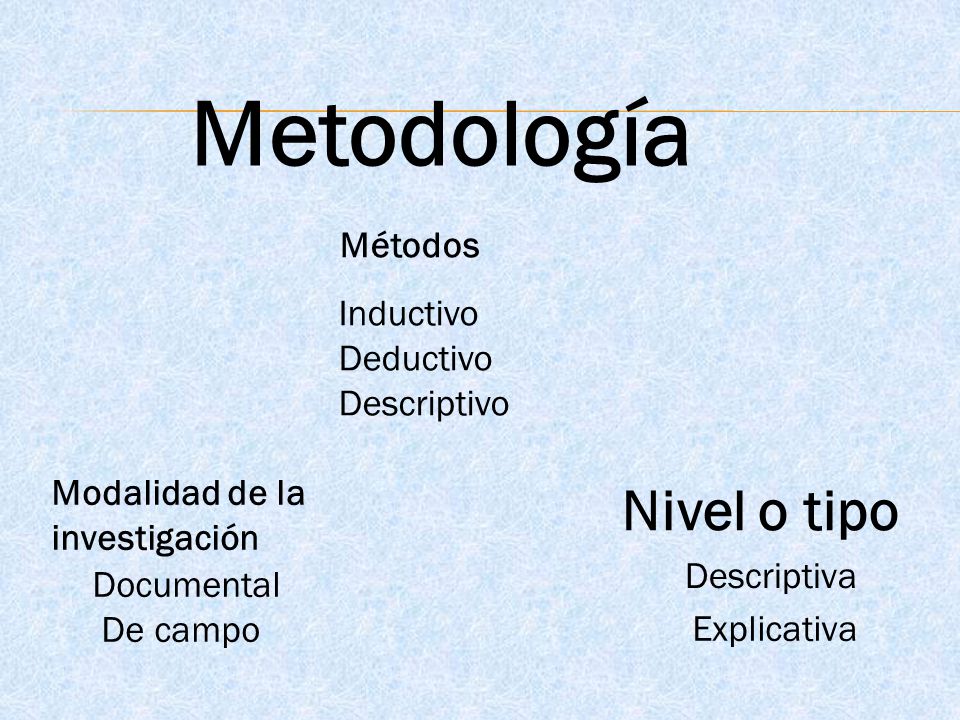 Metodología

Métodos

Inductivo
Deductivo
Descriptivo

Modalidad de la investigación
Documental
De campo

Nivel o tipo
Descriptiva
Explicativa